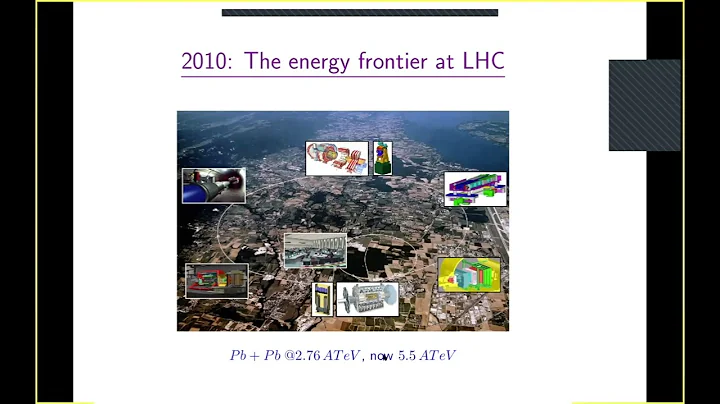 2010: The energy frontier at LHC

$Pb + Pb$ @$2.76\,ATeV$, now $5.5\,ATeV$